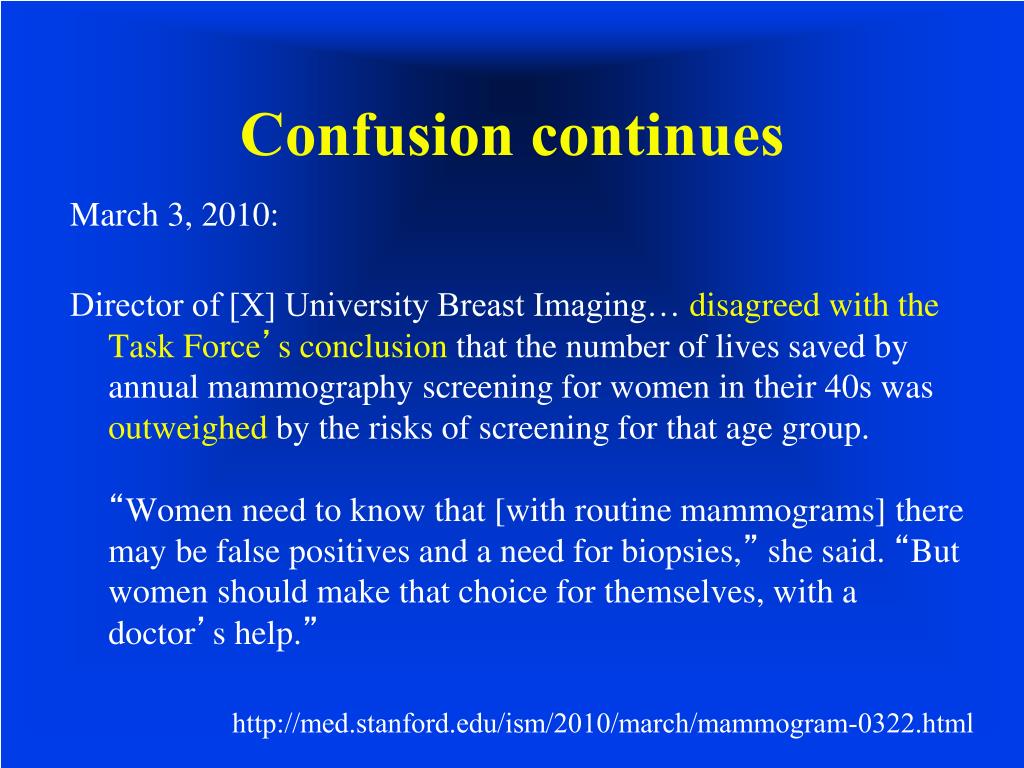 Confusion continues

March 3, 2010:

Director of [X] University Breast Imaging… disagreed with the Task Force’s conclusion that the number of lives saved by annual mammography screening for women in their 40s was outweighed by the risks of screening for that age group.

“Women need to know that [with routine mammograms] there may be false positives and a need for biopsies,” she said. “But women should make that choice for themselves, with a doctor’s help.”

http://med.stanford.edu/ism/2010/march/mammogram-0322.html